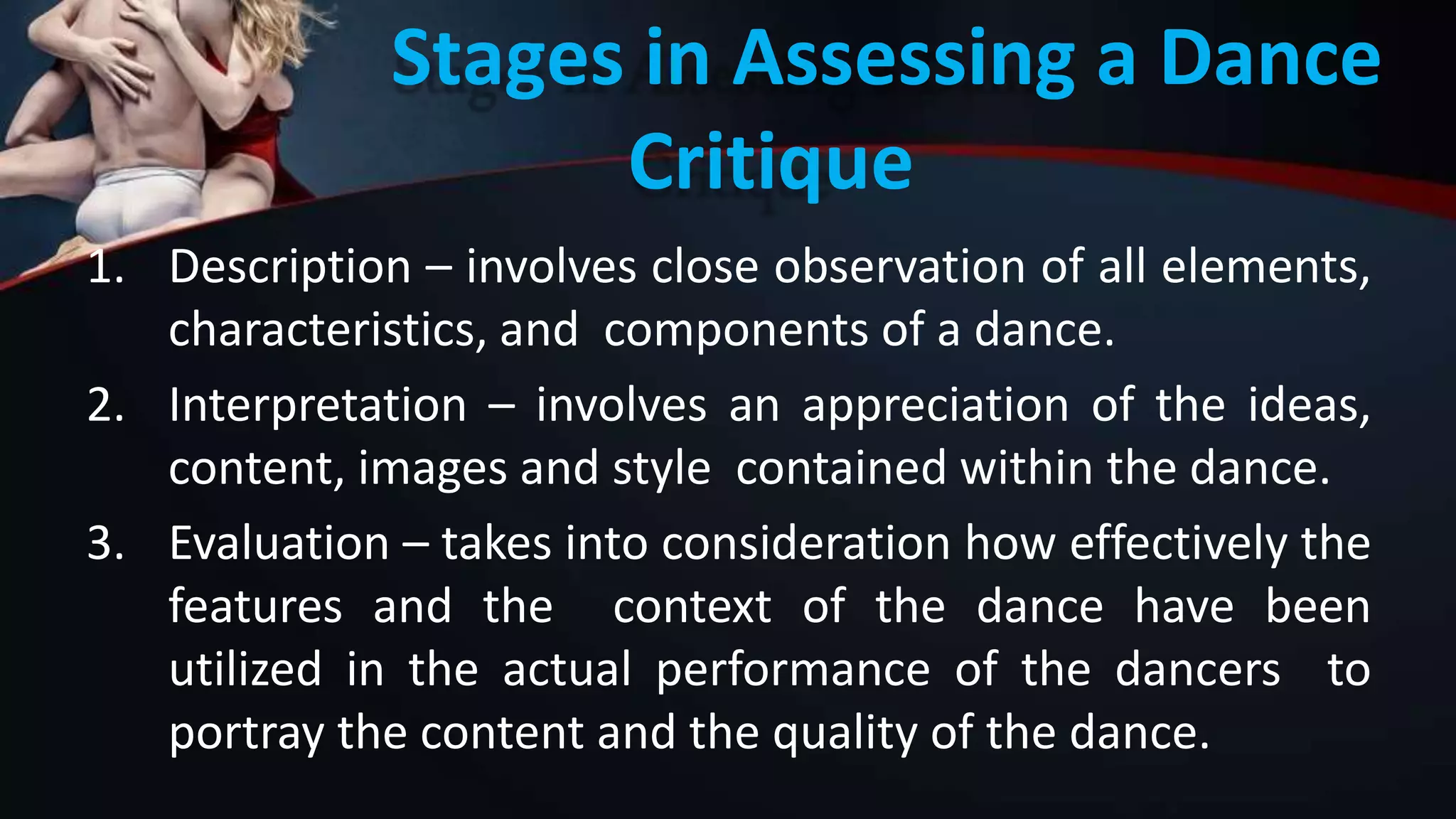 Stages in Assessing a Dance Critique

1. Description – involves close observation of all elements, characteristics, and components of a dance.

2. Interpretation – involves an appreciation of the ideas, content, images and style contained within the dance.

3. Evaluation – takes into consideration how effectively the features and the context of the dance have been utilized in the actual performance of the dancers to portray the content and the quality of the dance.